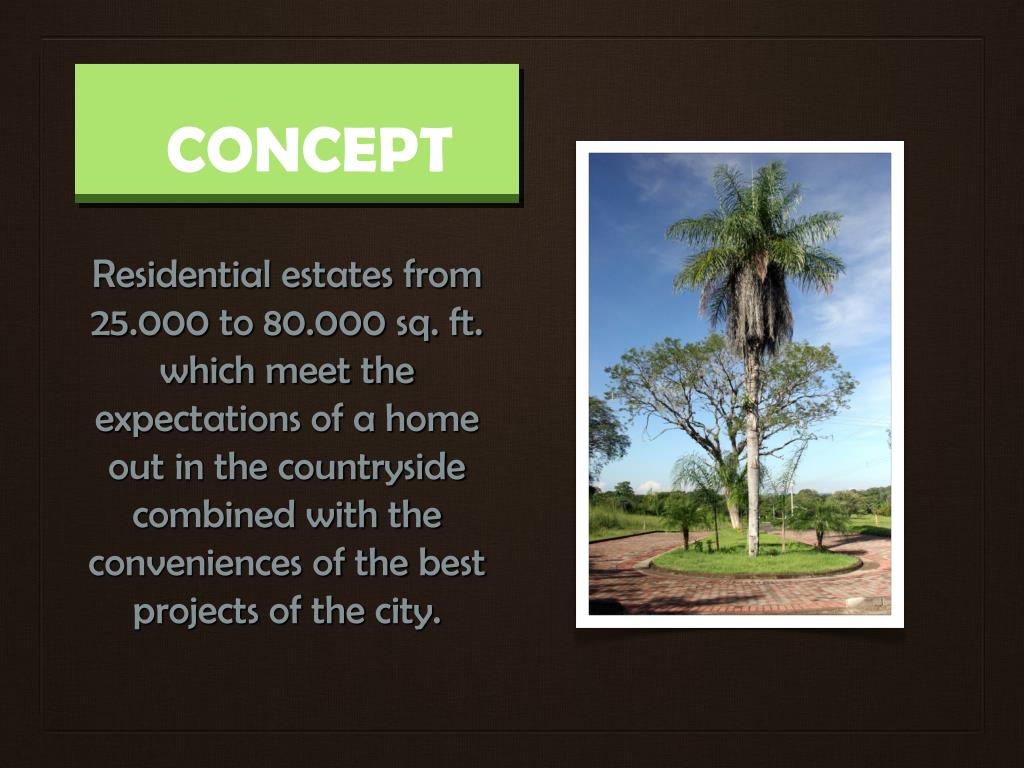 CONCEPT

Residential estates from 25.000 to 80.000 sq. ft. which meet the expectations of a home out in the countryside combined with the conveniences of the best projects of the city.